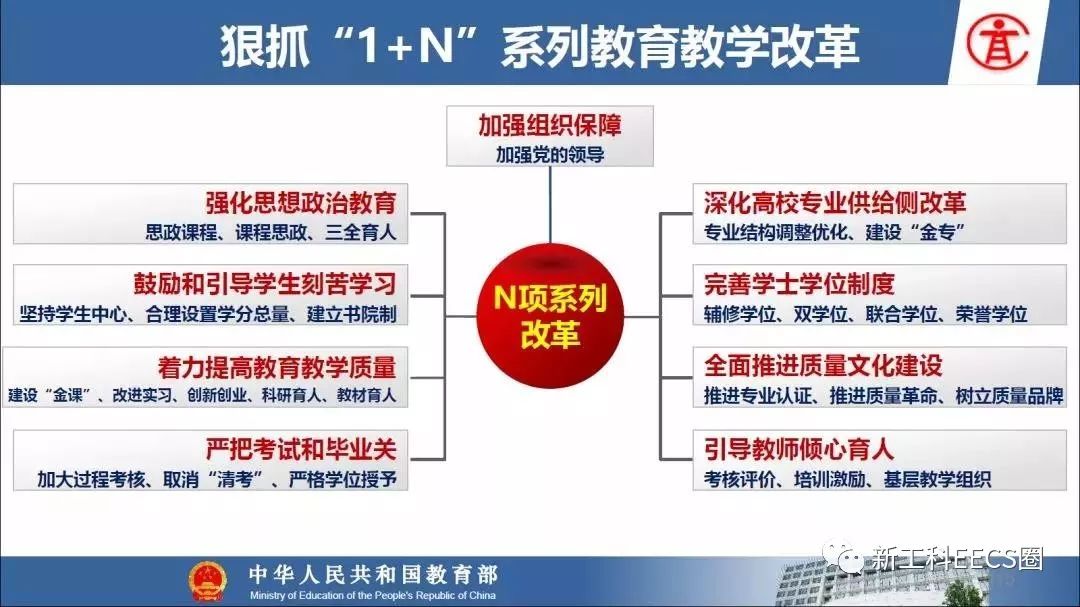 狠抓“1+N”系列教育教学改革

加强组织保障
加强党的领导

强化思想政治教育
思政课程、课程思政、三全育人

鼓励和引导学生刻苦学习
坚持学生中心、合理设置学分总量、建立书院制

着力提高教育教学质量
建设“金课”、改进实习、创新创业、科研育人、教材育人

严把考试和毕业关
加大过程考核、取消“清考”、严格学位授予

N项系列改革

深化高校专业供给侧改革
专业结构调整优化、建设“金专”

完善学士学位制度
辅修学位、双学位、联合学位、荣誉学位

全面推进质量文化建设
推进专业认证、推进质量革命、树立质量品牌

引导教师倾心育人
考核评价、培训激励、基层教学组织

中华人民共和国教育部
Ministry of Education of the People's Republic of China

新工科EECS圈